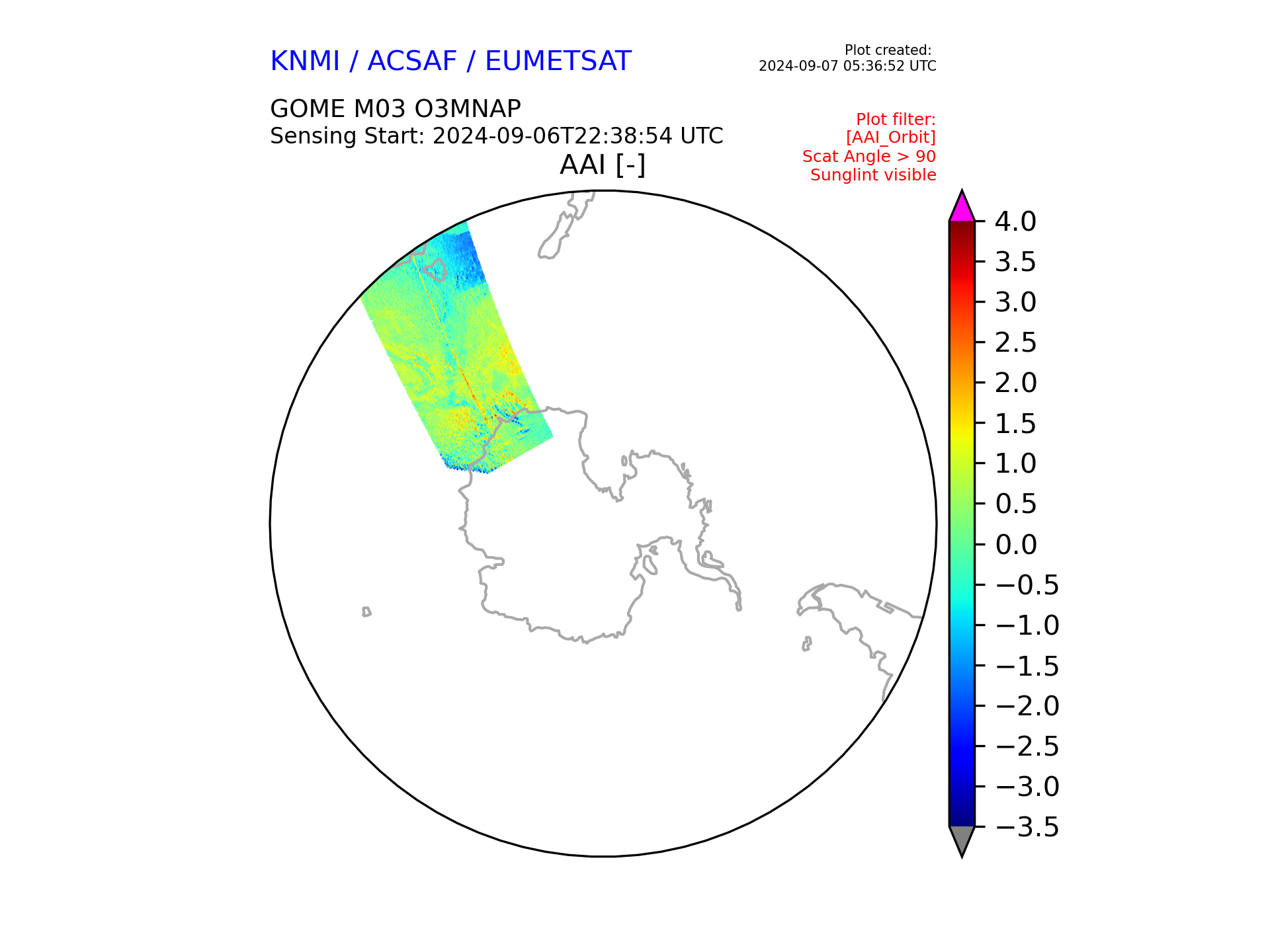 KNMI / ACSAF / EUMETSAT

Plot created:
2024-09-07 05:36:52 UTC

GOME M03 O3MNAP
Sensing Start: 2024-09-06T22:38:54 UTC

Plot filter:
[AAI_Orbit]
Scat Angle > 90
Sunglint visible

AAI [-]

4.0
3.5
3.0
2.5
2.0
1.5
1.0
0.5
0.0
−0.5
−1.0
−1.5
−2.0
−2.5
−3.0
−3.5